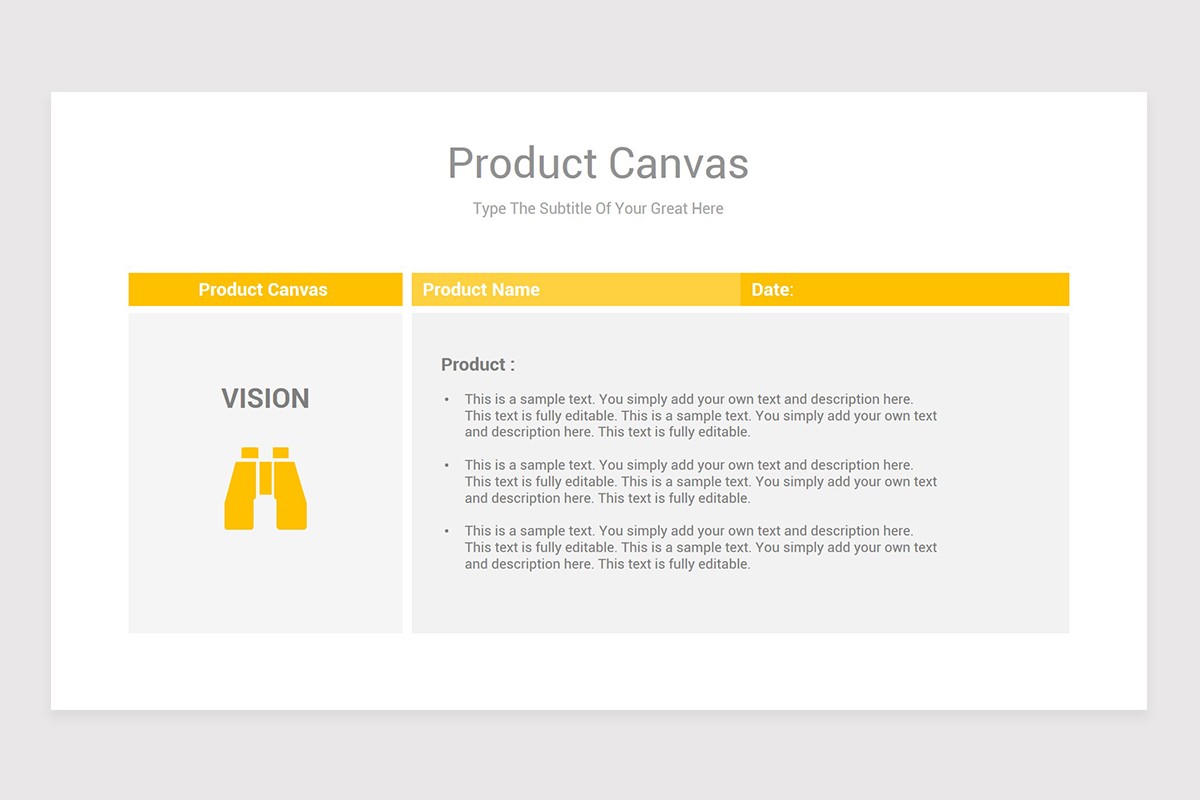 Product Canvas

Type The Subtitle Of Your Great Here

Product Canvas

Product Name

Date:

VISION

Product :

• This is a sample text. You simply add your own text and description here. This text is fully editable. This is a sample text. You simply add your own text and description here. This text is fully editable.

• This is a sample text. You simply add your own text and description here. This text is fully editable. This is a sample text. You simply add your own text and description here. This text is fully editable.

• This is a sample text. You simply add your own text and description here. This text is fully editable. This is a sample text. You simply add your own text and description here. This text is fully editable.